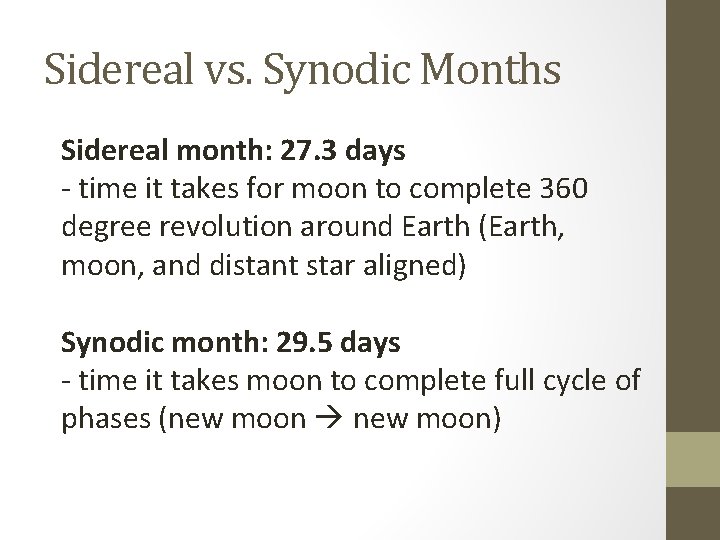 Sidereal vs. Synodic Months

Sidereal month: 27.3 days
- time it takes for moon to complete 360 degree revolution around Earth (Earth, moon, and distant star aligned)

Synodic month: 29.5 days
- time it takes moon to complete full cycle of phases (new moon → new moon)